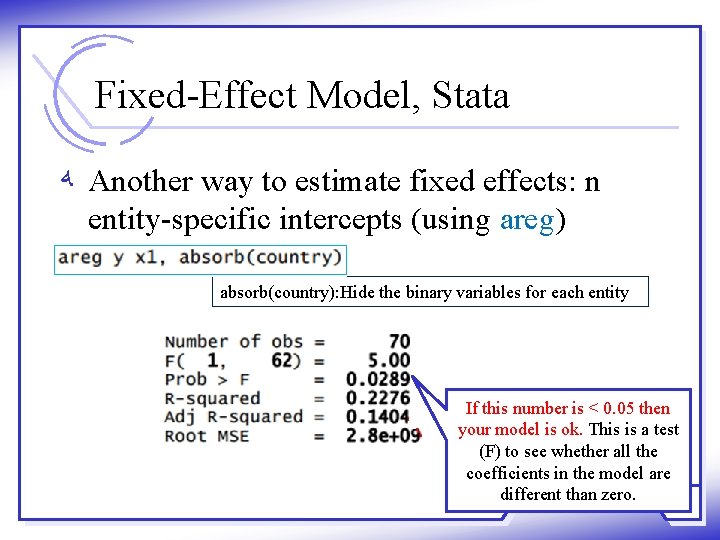 Fixed-Effect Model, Stata

Another way to estimate fixed effects: n entity-specific intercepts (using areg)

areg y x1, absorb(country)

absorb(country):Hide the binary variables for each entity

Number of obs = 70
F( 1, 62) = 5.00
Prob > F = 0.0289
R-squared = 0.2276
Adj R-squared = 0.1404
Root MSE = 2.8e+09

If this number is < 0.05 then your model is ok. This is a test (F) to see whether all the coefficients in the model are different than zero.